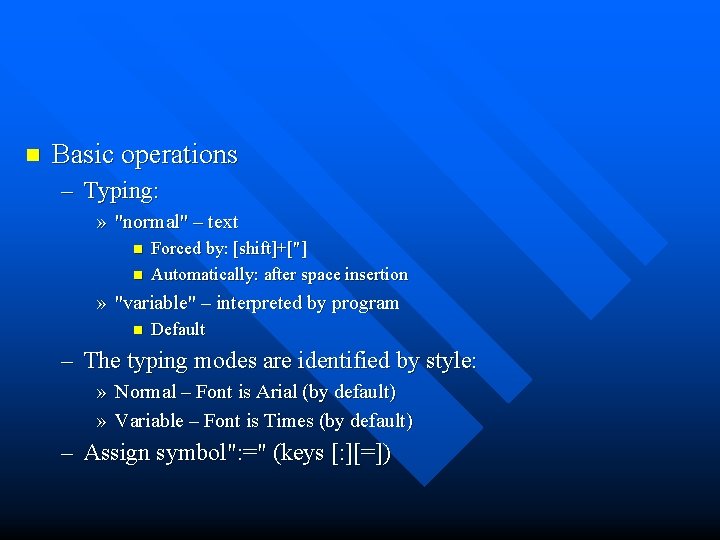 Basic operations

– Typing:

» "normal" – text

Forced by: [shift]+["]

Automatically: after space insertion

» "variable" – interpreted by program

Default

– The typing modes are identified by style:

» Normal – Font is Arial (by default)

» Variable – Font is Times (by default)

– Assign symbol":=" (keys [:][=])